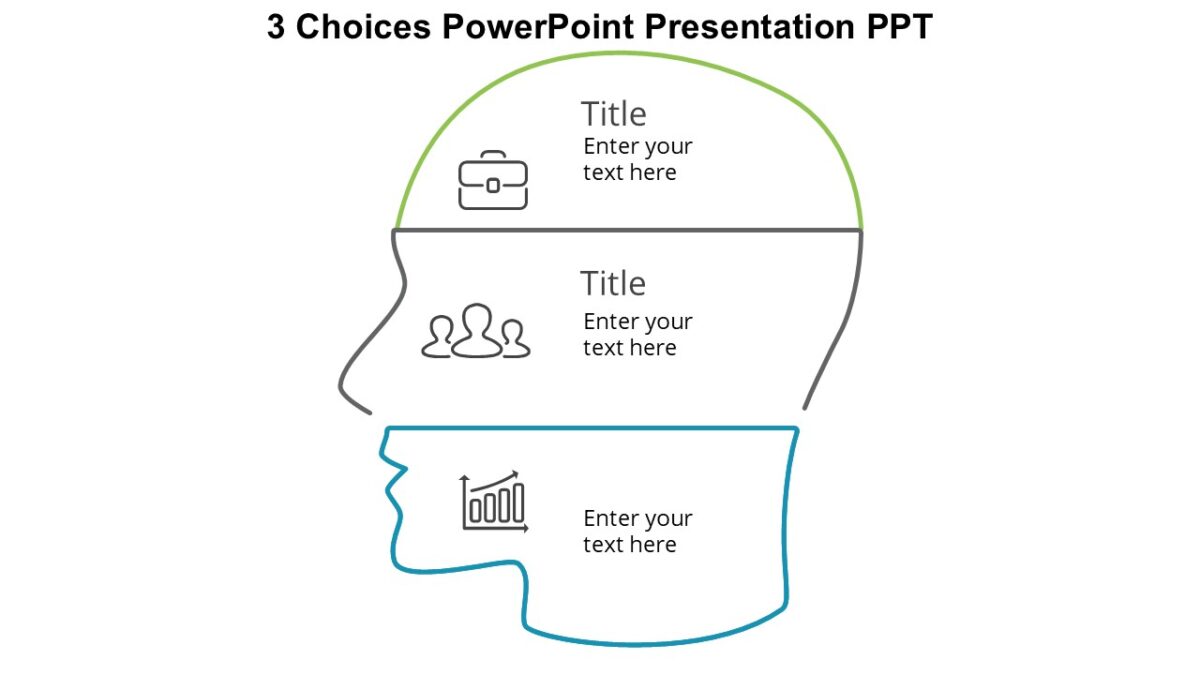 3 Choices PowerPoint Presentation PPT

Title
Enter your text here

Title
Enter your text here

Enter your text here